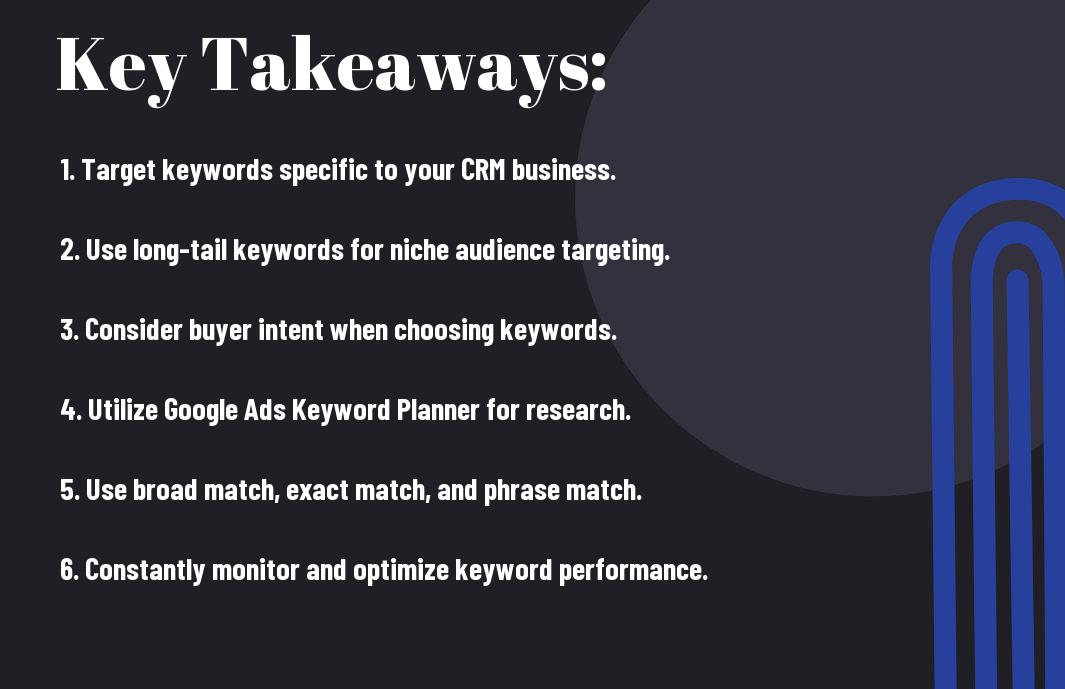 Key Takeaways:

1. Target keywords specific to your CRM business.

2. Use long-tail keywords for niche audience targeting.

3. Consider buyer intent when choosing keywords.

4. Utilize Google Ads Keyword Planner for research.

5. Use broad match, exact match, and phrase match.

6. Constantly monitor and optimize keyword performance.